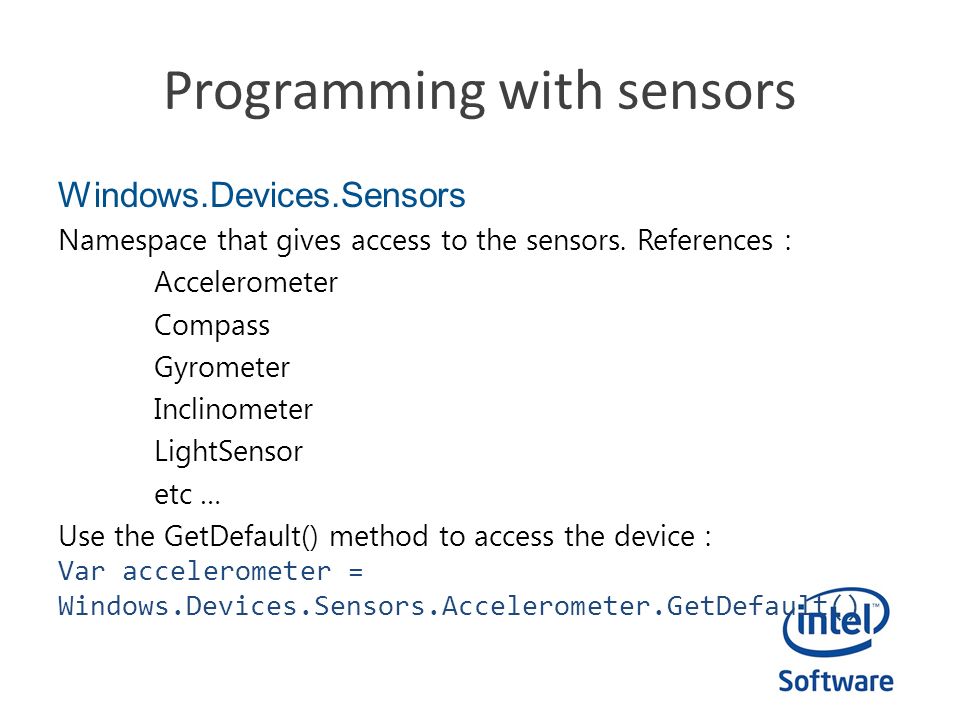 Programming with sensors

Windows.Devices.Sensors

Namespace that gives access to the sensors. References :

Accelerometer

Compass

Gyrometer

Inclinometer

LightSensor

etc ...

Use the GetDefault() method to access the device :
Var accelerometer = Windows.Devices.Sensors.Accelerometer.GetDefault()

intel

Software